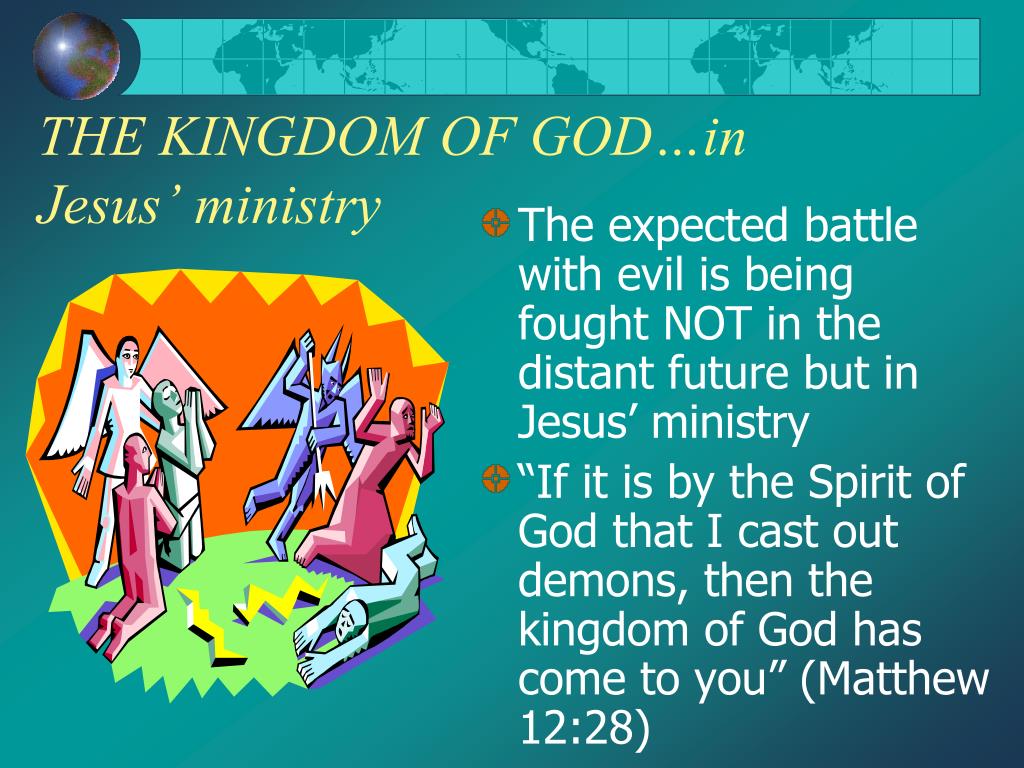 THE KINGDOM OF GOD…in Jesus’ ministry

The expected battle with evil is being fought NOT in the distant future but in Jesus’ ministry

“If it is by the Spirit of God that I cast out demons, then the kingdom of God has come to you” (Matthew 12:28)